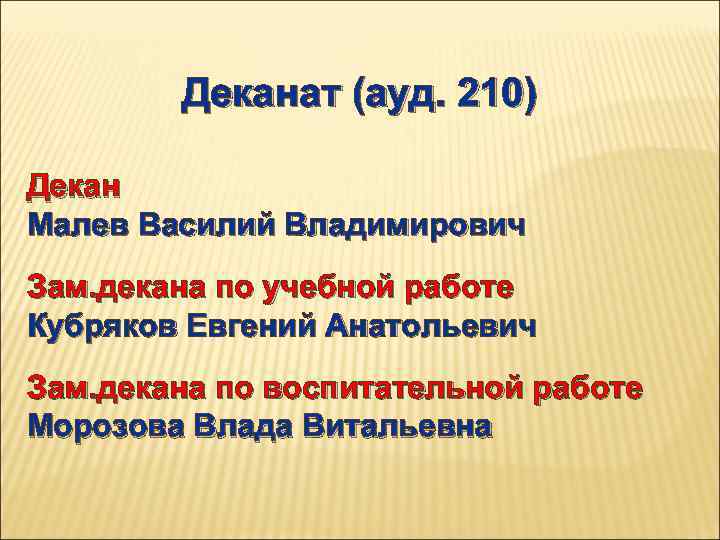 Деканат (ауд. 210)

Декан
Малев Василий Владимирович

Зам.декана по учебной работе
Кубряков Евгений Анатольевич

Зам.декана по воспитательной работе
Морозова Влада Витальевна